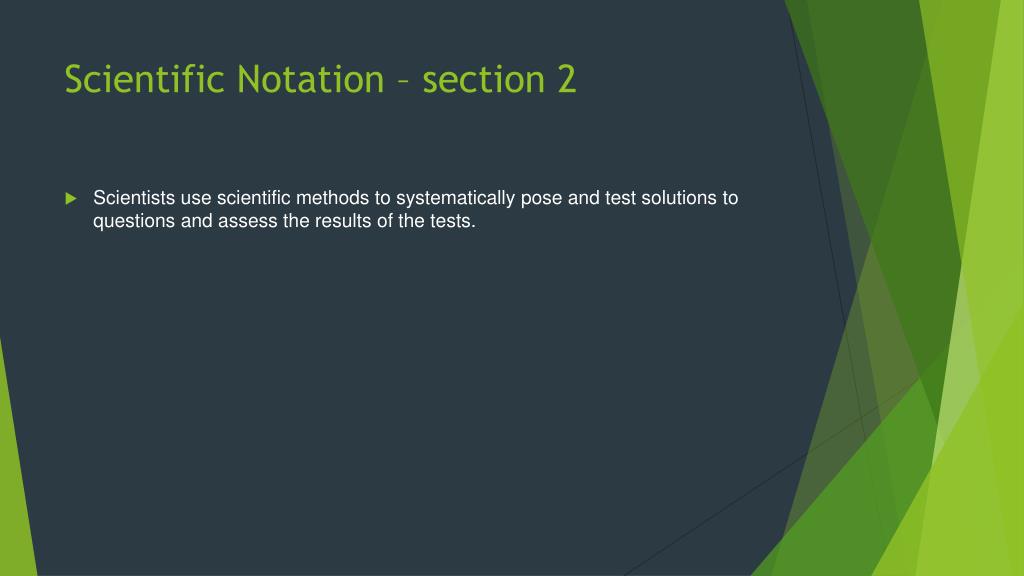 Scientific Notation – section 2

Scientists use scientific methods to systematically pose and test solutions to questions and assess the results of the tests.